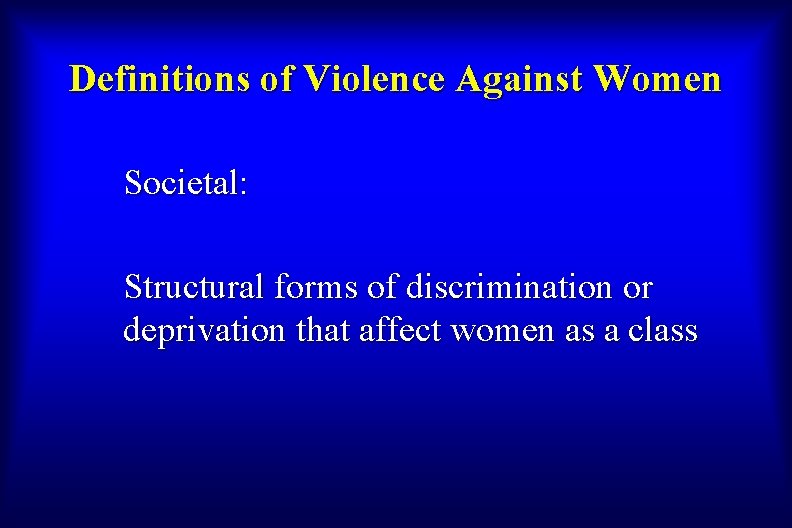 Definitions of Violence Against Women

Societal:

Structural forms of discrimination or deprivation that affect women as a class